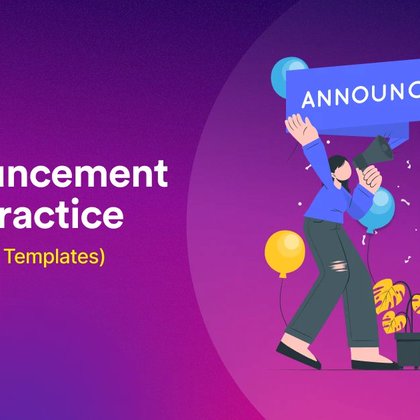 uncement
ractice
Templates)

ANNOUNC